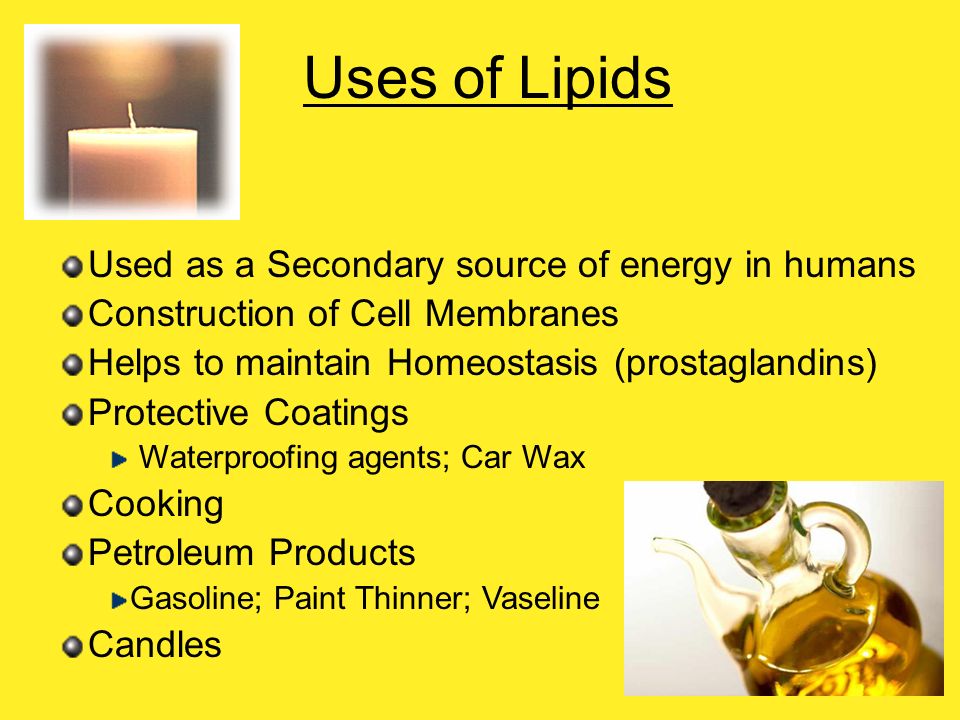 Uses of Lipids

Used as a Secondary source of energy in humans
Construction of Cell Membranes
Helps to maintain Homeostasis (prostaglandins)
Protective Coatings
Waterproofing agents; Car Wax
Cooking
Petroleum Products
Gasoline; Paint Thinner; Vaseline
Candles